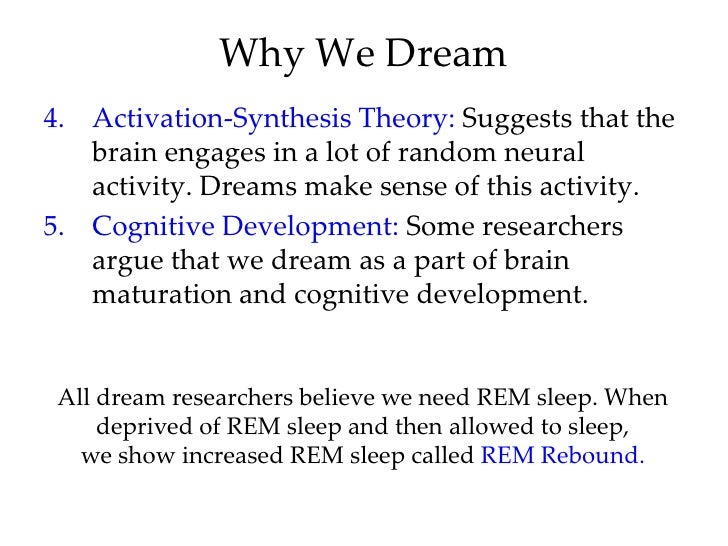 Why We Dream

4. Activation-Synthesis Theory: Suggests that the brain engages in a lot of random neural activity. Dreams make sense of this activity.

5. Cognitive Development: Some researchers argue that we dream as a part of brain maturation and cognitive development.

All dream researchers believe we need REM sleep. When deprived of REM sleep and then allowed to sleep, we show increased REM sleep called REM Rebound.